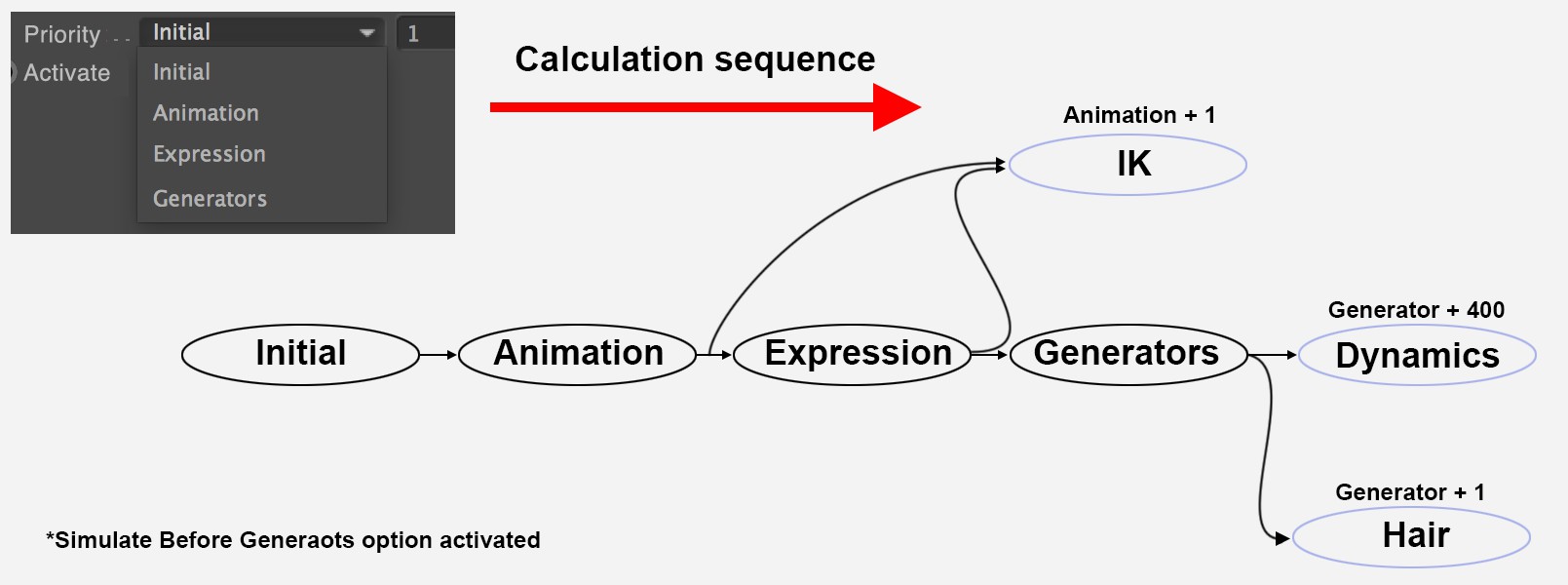 Priority . . Initial 1
Activate
Initial
Animation
Expression
Generators

Calculation sequence

Animation + 1
IK

Initial
Animation
Expression
Generators

Generator + 400
Dynamics

Generator + 1
Hair

*Simulate Before Generaots option activated